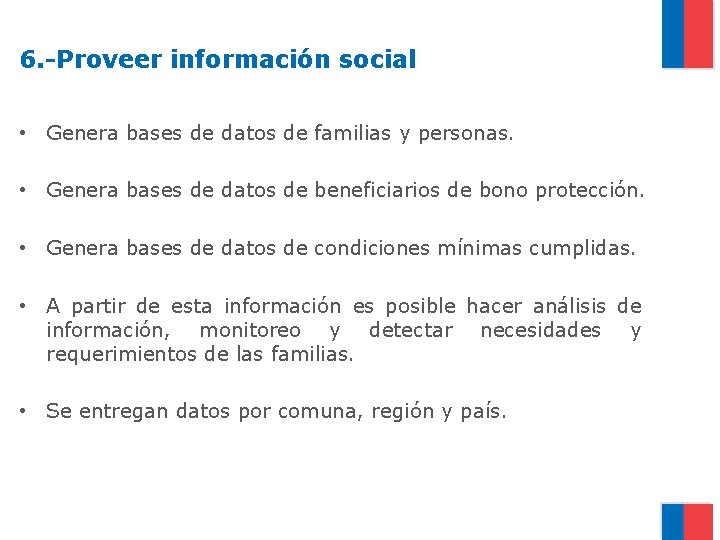 6.-Proveer información social

• Genera bases de datos de familias y personas.

• Genera bases de datos de beneficiarios de bono protección.

• Genera bases de datos de condiciones mínimas cumplidas.

• A partir de esta información es posible hacer análisis de información, monitoreo y detectar necesidades y requerimientos de las familias.

• Se entregan datos por comuna, región y país.